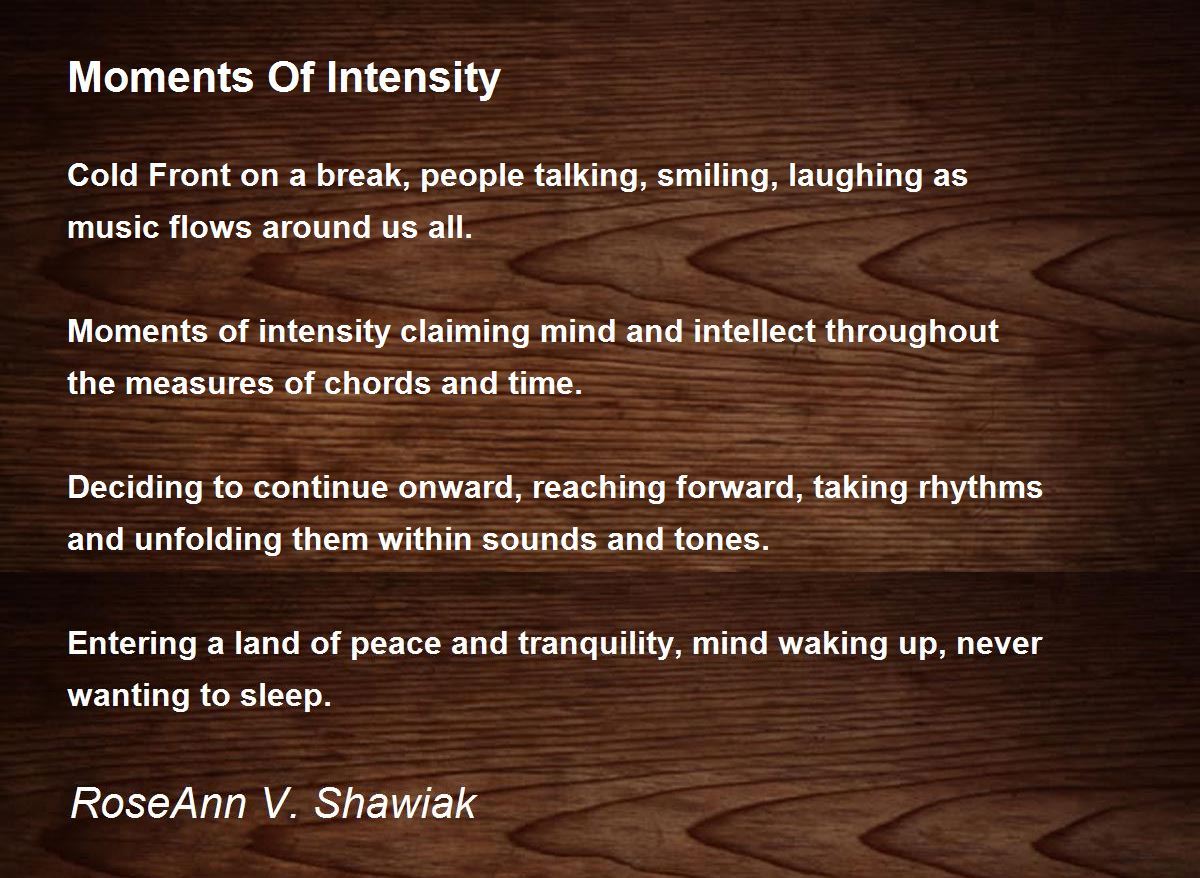 Moments Of Intensity

Cold Front on a break, people talking, smiling, laughing as music flows around us all.

Moments of intensity claiming mind and intellect throughout the measures of chords and time.

Deciding to continue onward, reaching forward, taking rhythms and unfolding them within sounds and tones.

Entering a land of peace and tranquility, mind waking up, never wanting to sleep.

RoseAnn V. Shawiak